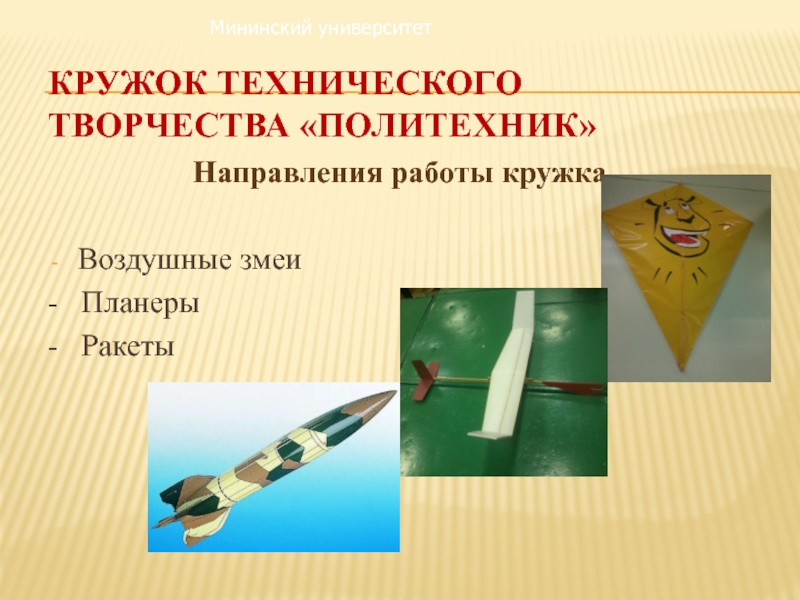 Мининский университет

КРУЖОК ТЕХНИЧЕСКОГО ТВОРЧЕСТВА «ПОЛИТЕХНИК»

Направления работы кружка

- Воздушные змеи
- Планеры
- Ракеты